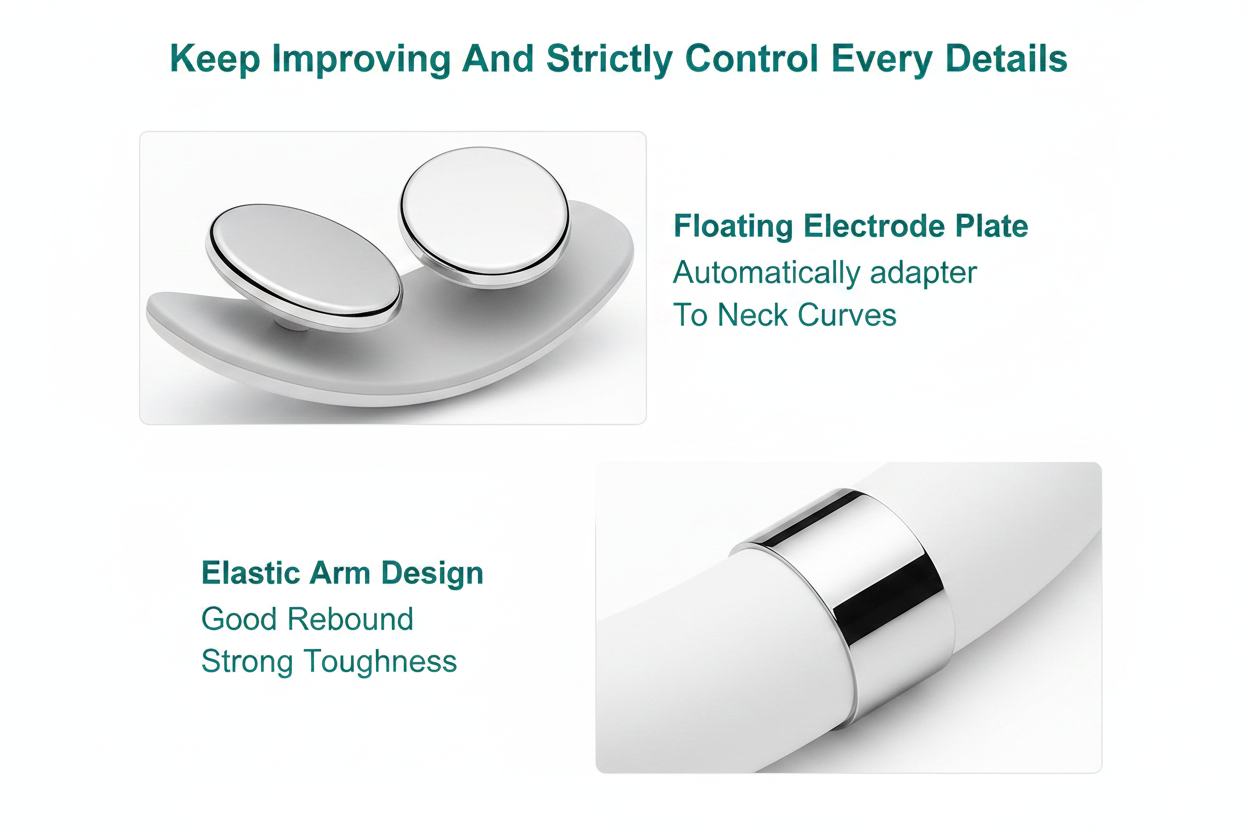 Keep Improving And Strictly Control Every Details

Floating Electrode Plate
Automatically adapter
To Neck Curves

Elastic Arm Design
Good Rebound
Strong Toughness